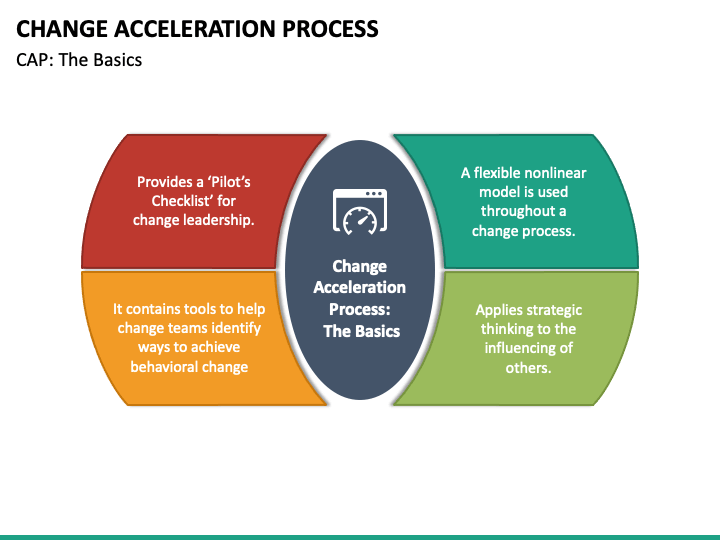 CHANGE ACCELERATION PROCESS
CAP: The Basics

Provides a ‘Pilot’s Checklist’ for change leadership.

It contains tools to help change teams identify ways to achieve behavioral change

Change Acceleration Process: The Basics

A flexible nonlinear model is used throughout a change process.

Applies strategic thinking to the influencing of others.